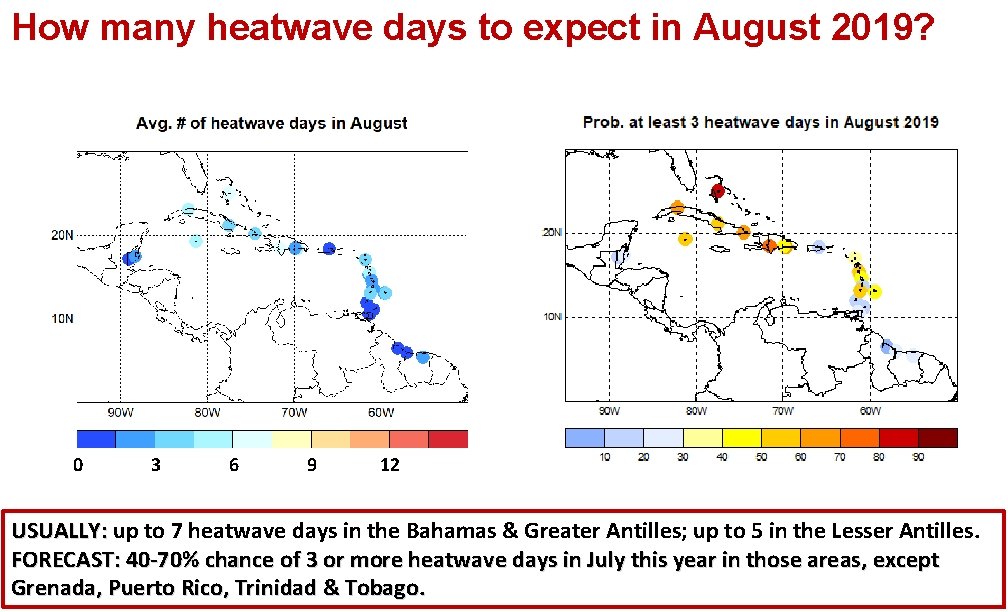 How many heatwave days to expect in August 2019?

Avg. # of heatwave days in August

20N

10N

90W 80W 70W 60W

0 3 6 9 12

Prob. at least 3 heatwave days in August 2019

20N

10N

90W 80W 70W 60W

10 20 30 40 50 60 70 80 90

USUALLY: up to 7 heatwave days in the Bahamas & Greater Antilles; up to 5 in the Lesser Antilles.
FORECAST: 40-70% chance of 3 or more heatwave days in July this year in those areas, except Grenada, Puerto Rico, Trinidad & Tobago.